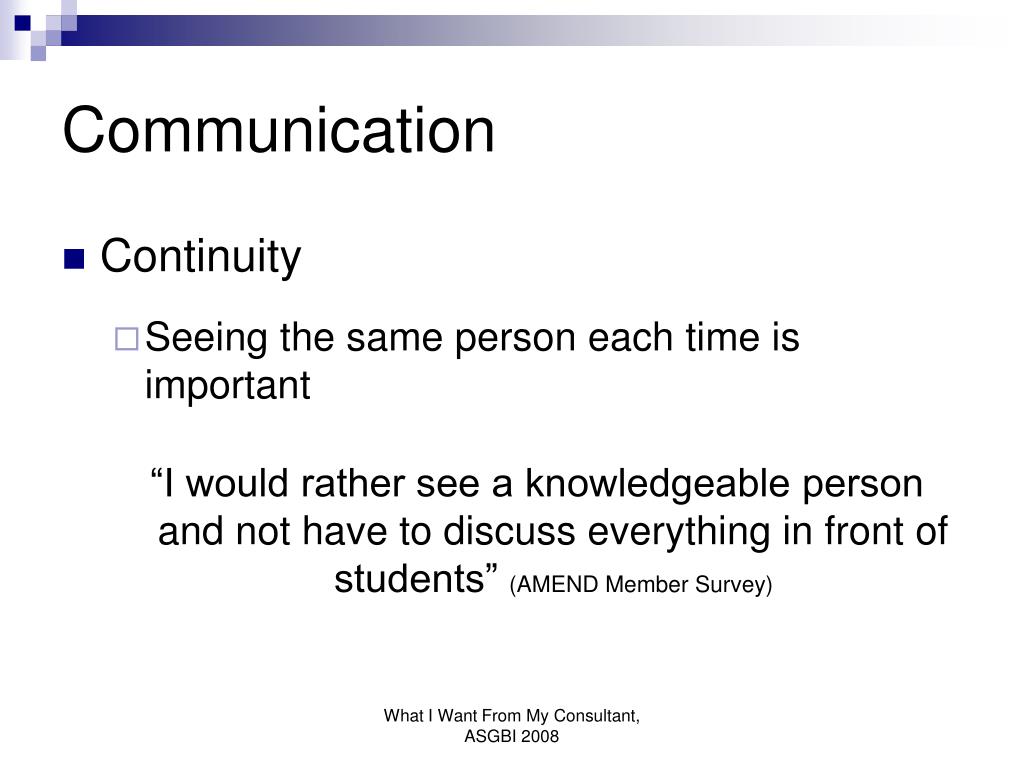 Communication

Continuity

Seeing the same person each time is important

“I would rather see a knowledgeable person and not have to discuss everything in front of students” (AMEND Member Survey)

What I Want From My Consultant, ASGBI 2008